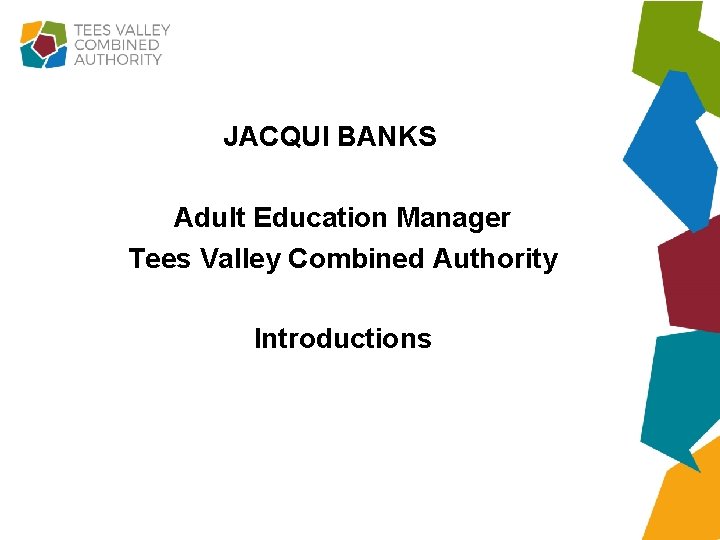 TEES VALLEY
COMBINED
AUTHORITY

JACQUI BANKS

Adult Education Manager
Tees Valley Combined Authority

Introductions